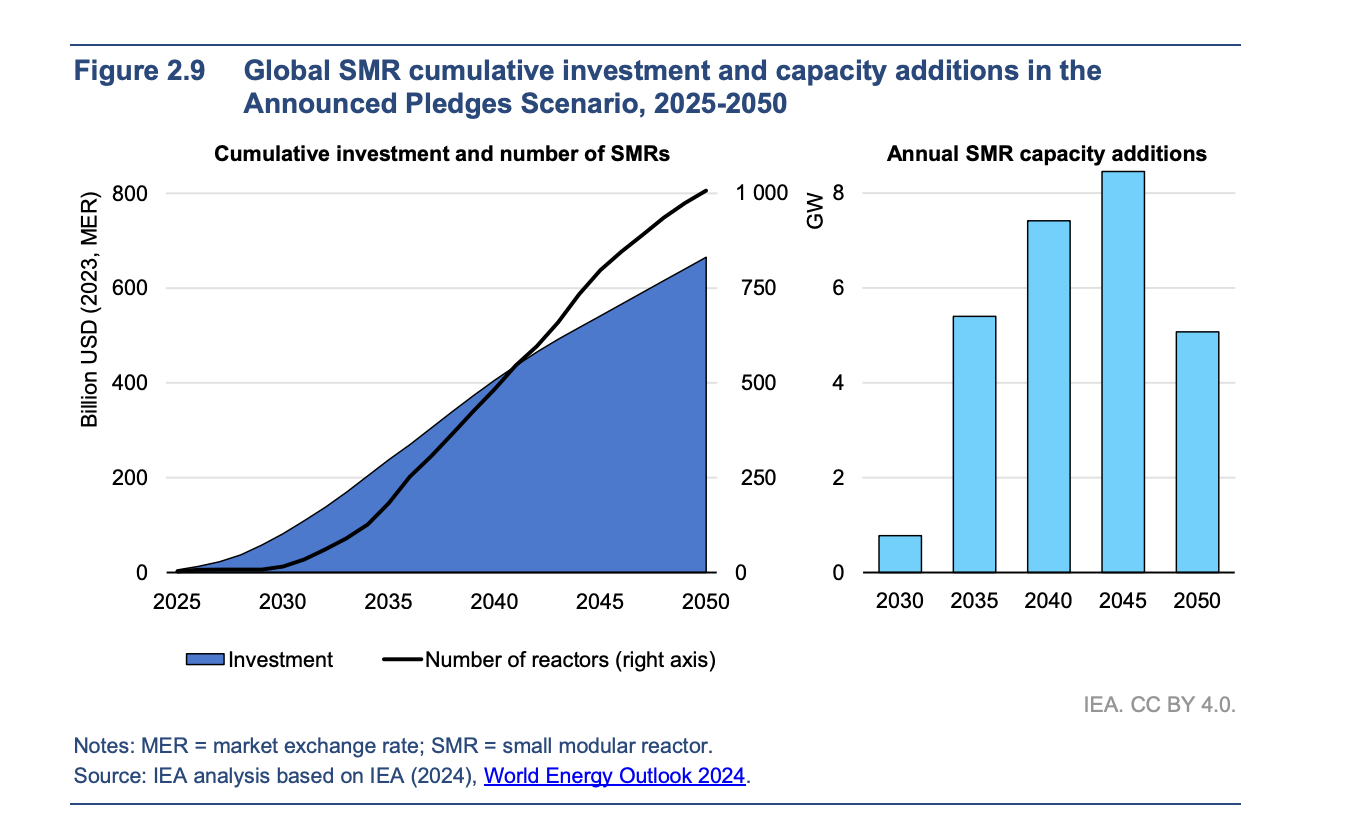 Figure 2.9 Global SMR cumulative investment and capacity additions in the Announced Pledges Scenario, 2025-2050

Cumulative investment and number of SMRs

Billion USD (2023, MER)

800
600
400
200
0

1 000
750
500
250
0

2025 2030 2035 2040 2045 2050

Investment
Number of reactors (right axis)

Annual SMR capacity additions

GW

8
6
4
2
0

2030 2035 2040 2045 2050

IEA. CC BY 4.0.

Notes: MER = market exchange rate; SMR = small modular reactor.
Source: IEA analysis based on IEA (2024), World Energy Outlook 2024.